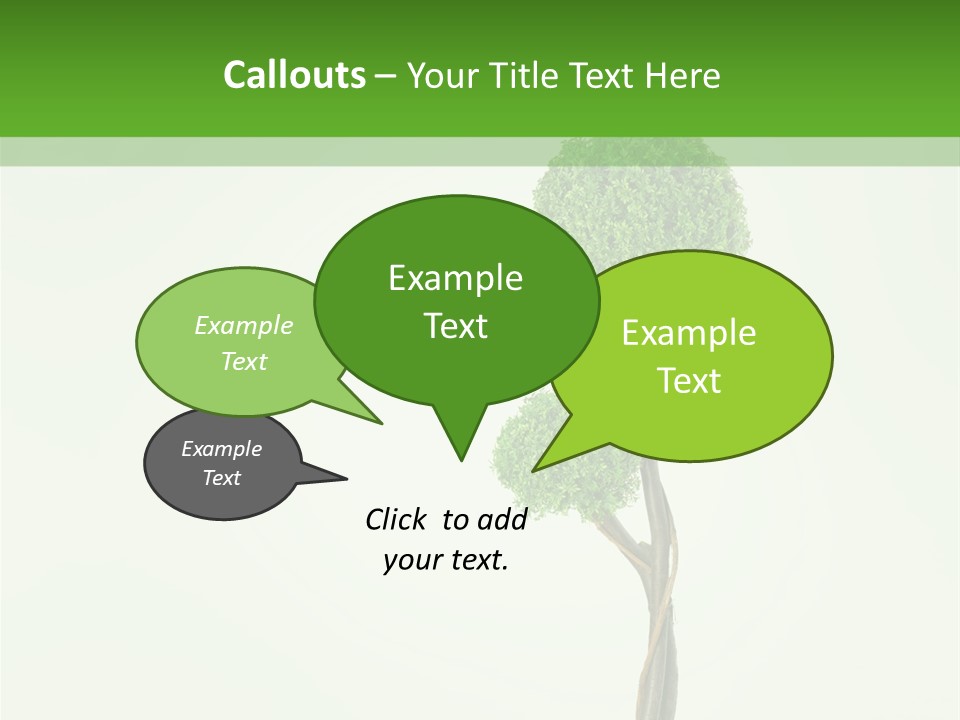 Callouts – Your Title Text Here

Example Text

Example Text

Example Text

Example Text

Click to add your text.